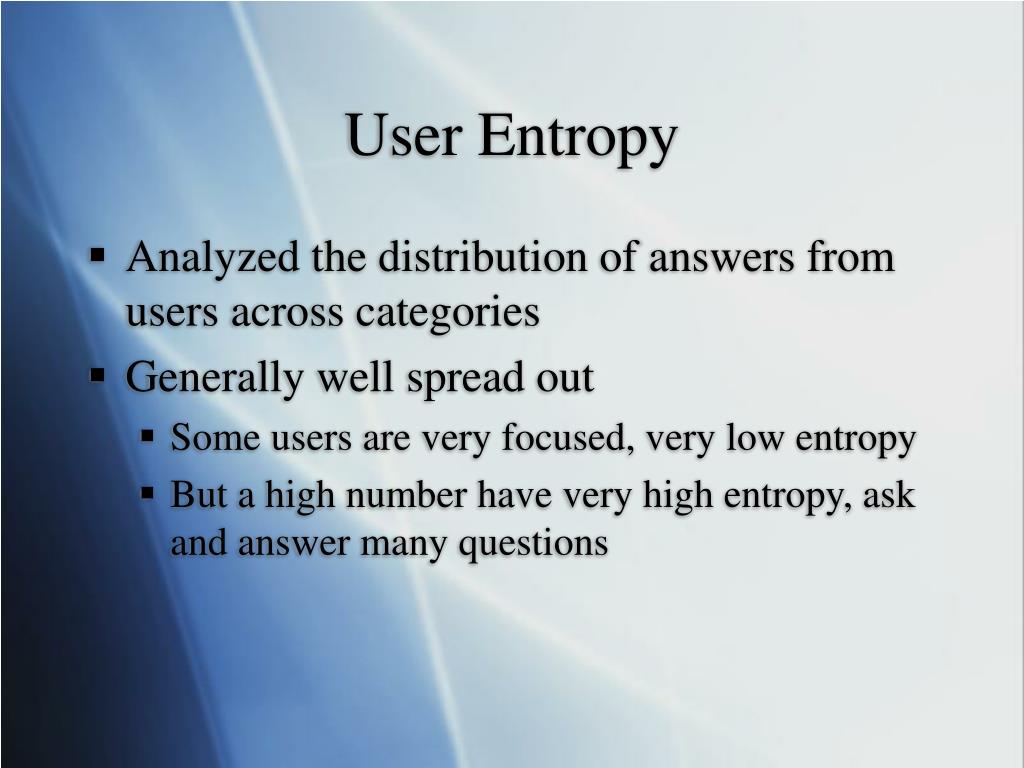 User Entropy

▪ Analyzed the distribution of answers from users across categories

▪ Generally well spread out

▪ Some users are very focused, very low entropy

▪ But a high number have very high entropy, ask and answer many questions